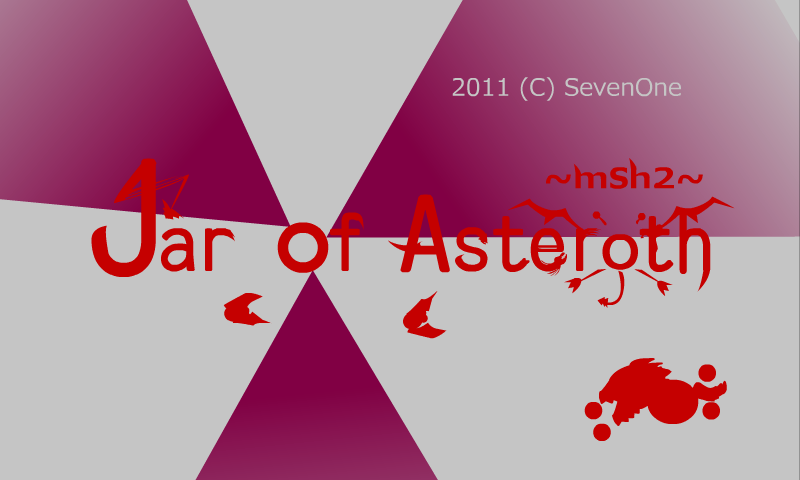 2011 (C) SevenOne

~mSh2~

Jar of Asteroth